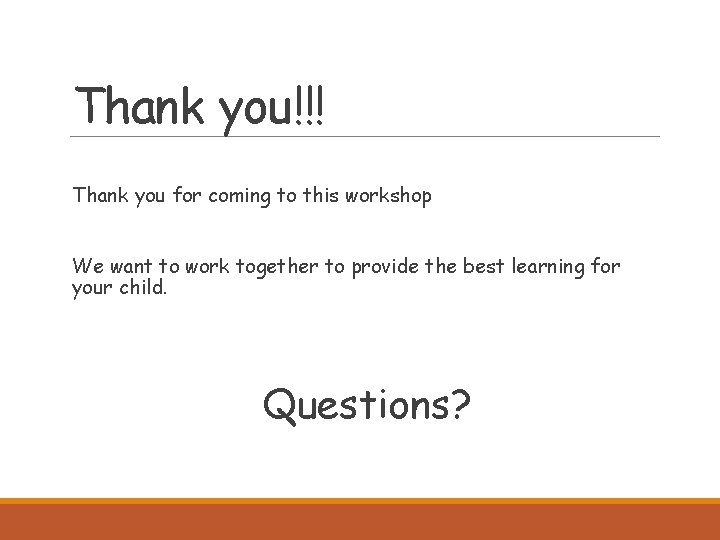 Thank you!!!

Thank you for coming to this workshop

We want to work together to provide the best learning for your child.

Questions?